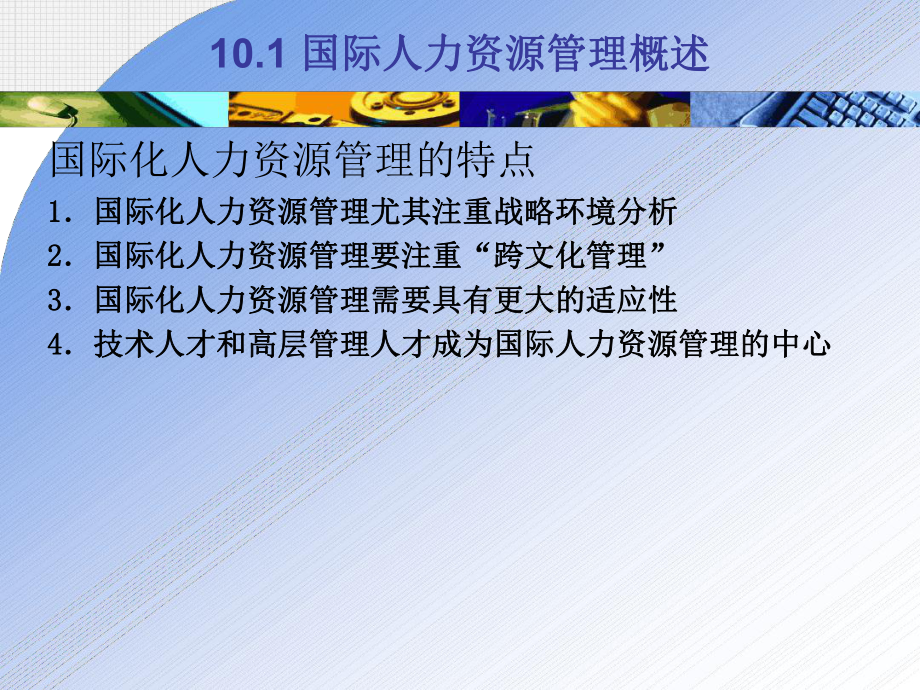 10.1 国际人力资源管理概述

国际化人力资源管理的特点

1. 国际化人力资源管理尤其注重战略环境分析
2. 国际化人力资源管理要注重“跨文化管理”
3. 国际化人力资源管理需要具有更大的适应性
4. 技术人才和高层管理人才成为国际人力资源管理的中心